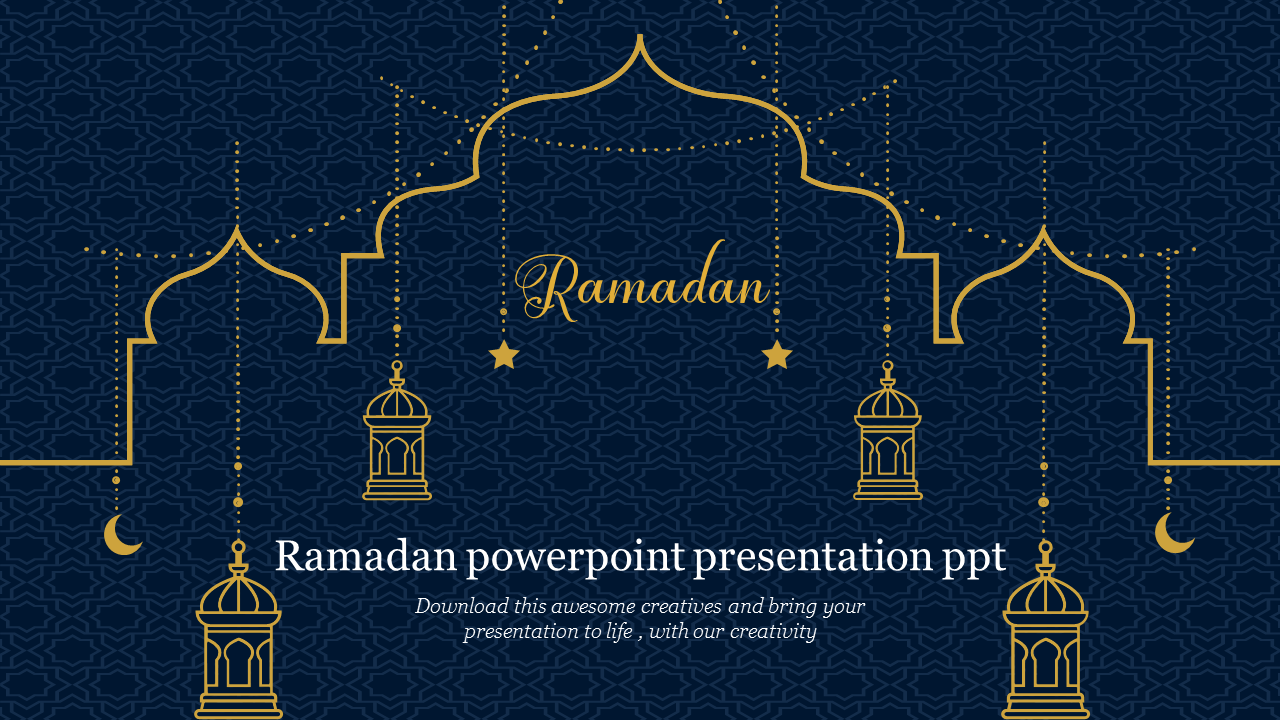 Ramadan

Ramadan powerpoint presentation ppt

Download this awesome creatives and bring your presentation to life , with our creativity